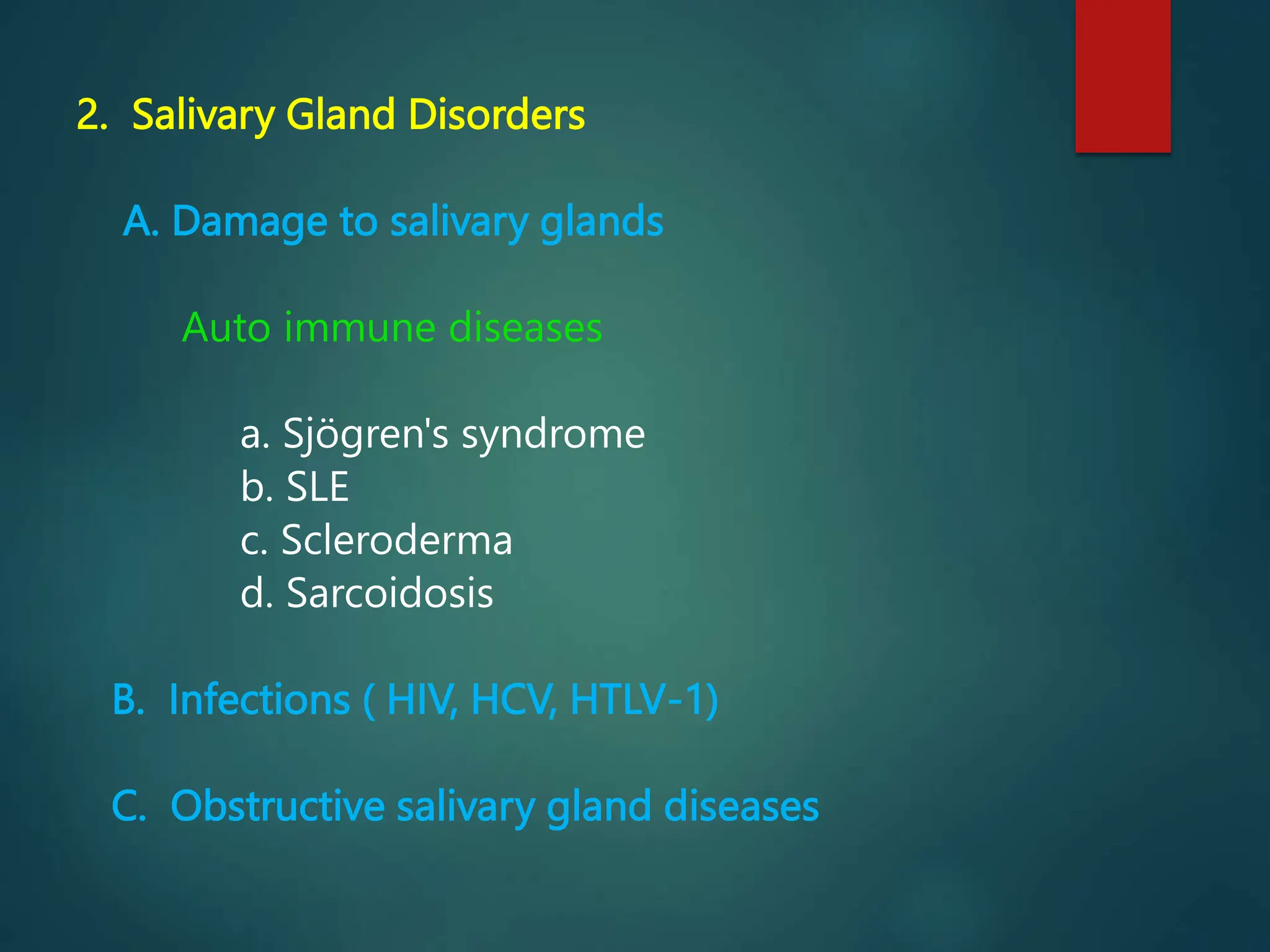 2. Salivary Gland Disorders

A. Damage to salivary glands

Auto immune diseases

a. Sjögren's syndrome
b. SLE
c. Scleroderma
d. Sarcoidosis

B. Infections ( HIV, HCV, HTLV-1)

C. Obstructive salivary gland diseases